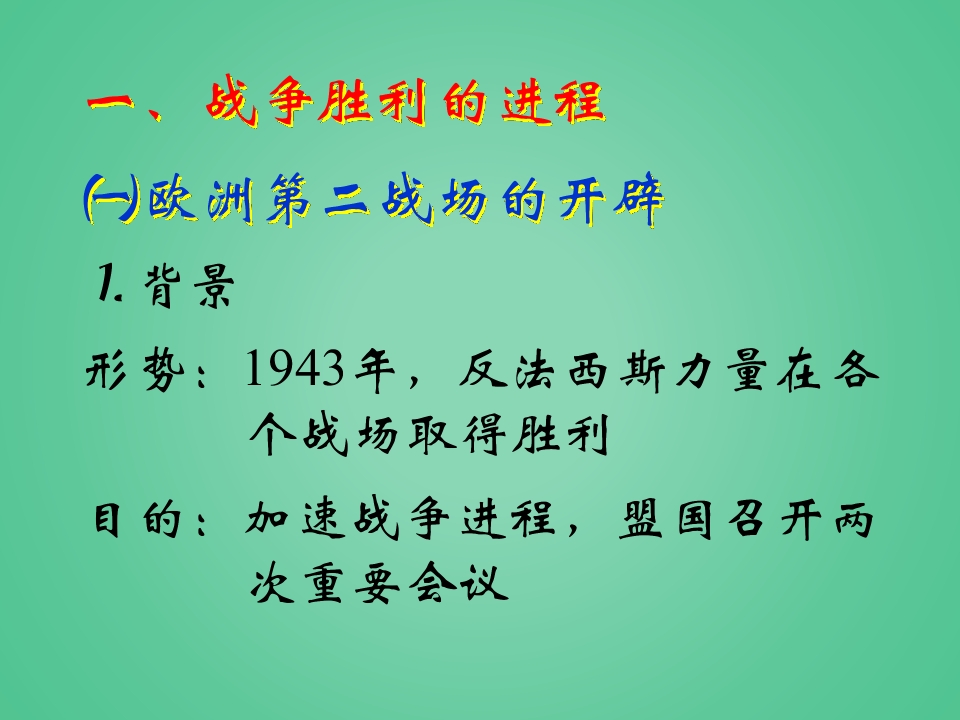 一、战争胜利的进程

㈠欧洲第二战场的开辟

1. 背景

形势：1943年，反法西斯力量在各个战场取得胜利

目的：加速战争进程，盟国召开两次重要会议